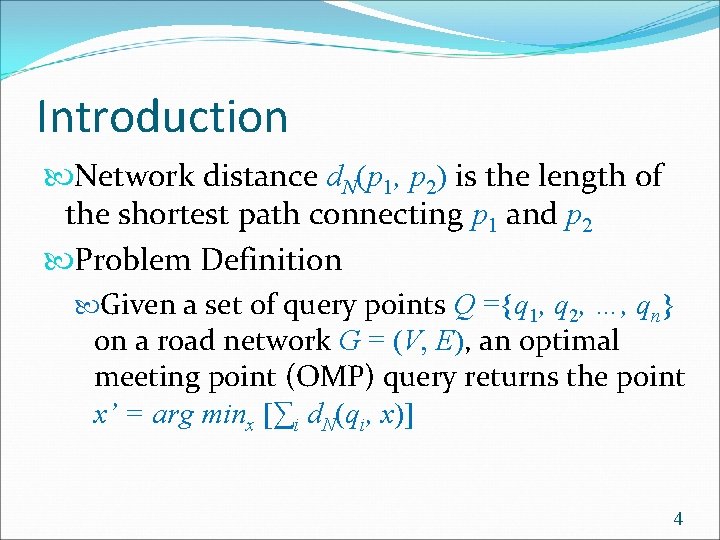 Introduction

Network distance $d_N(p_1, p_2)$ is the length of the shortest path connecting $p_1$ and $p_2$

Problem Definition

Given a set of query points $Q = \{q_1, q_2, \ldots, q_n\}$ on a road network $G = (V, E)$, an optimal meeting point (OMP) query returns the point $x' = arg\ min_x\ [\sum_i d_N(q_i, x)]$

4